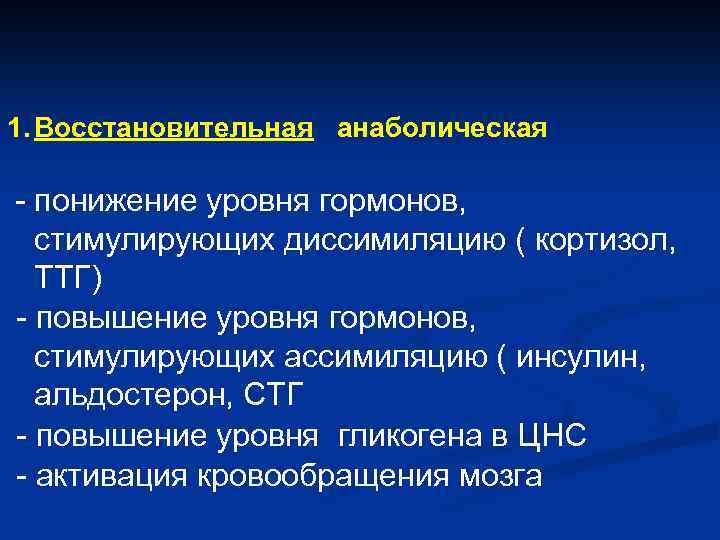 1. Восстановительная анаболическая

- понижение уровня гормонов, стимулирующих диссимиляцию ( кортизол, ТТГ)
- повышение уровня гормонов, стимулирующих ассимиляцию ( инсулин, альдостерон, СТГ
- повышение уровня гликогена в ЦНС
- активация кровообращения мозга